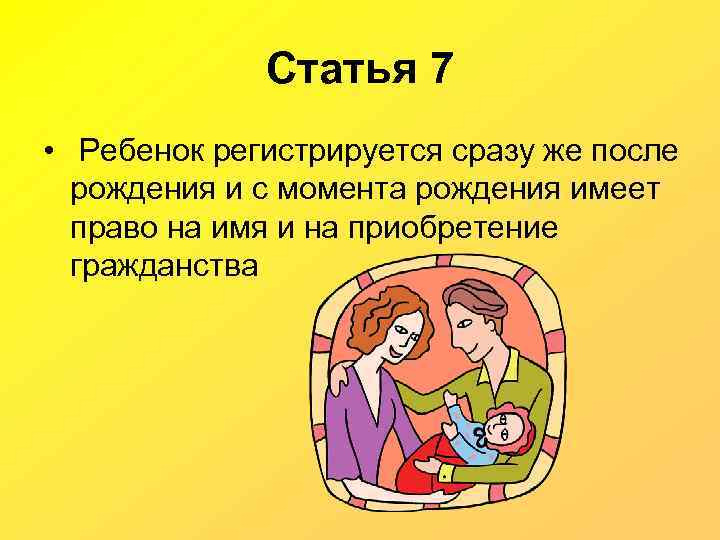 Статья 7

• Ребенок регистрируется сразу же после рождения и с момента рождения имеет право на имя и на приобретение гражданства